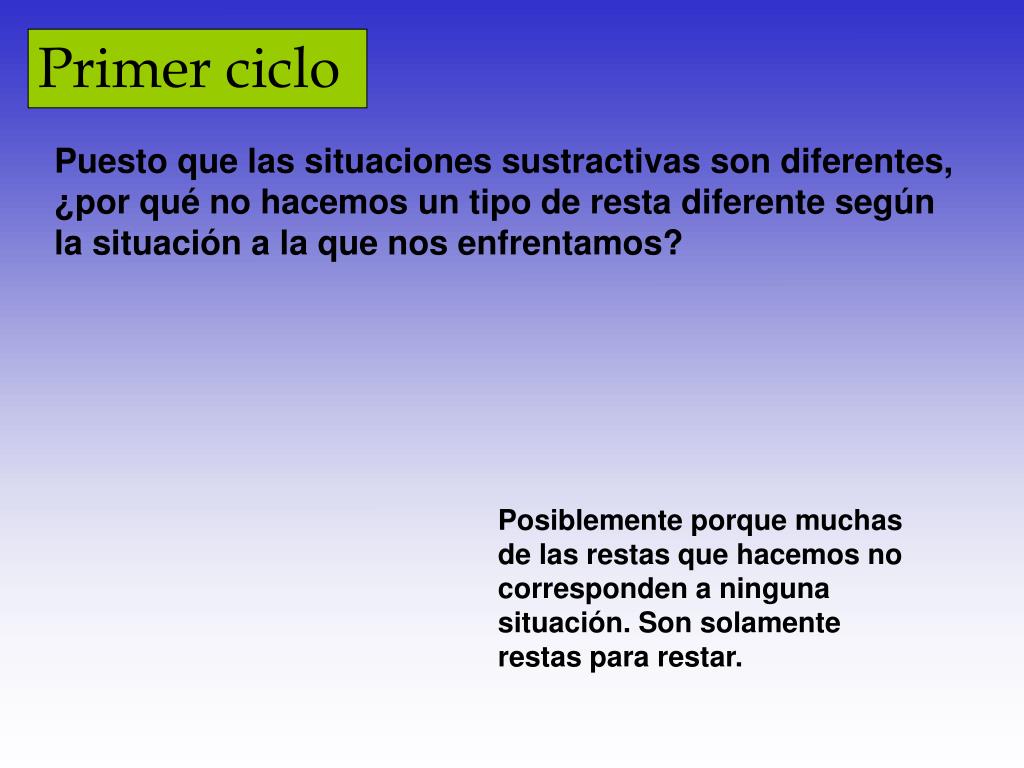 Primer ciclo

Puesto que las situaciones sustractivas son diferentes, ¿por qué no hacemos un tipo de resta diferente según la situación a la que nos enfrentamos?

Posiblemente porque muchas de las restas que hacemos no corresponden a ninguna situación. Son solamente restas para restar.